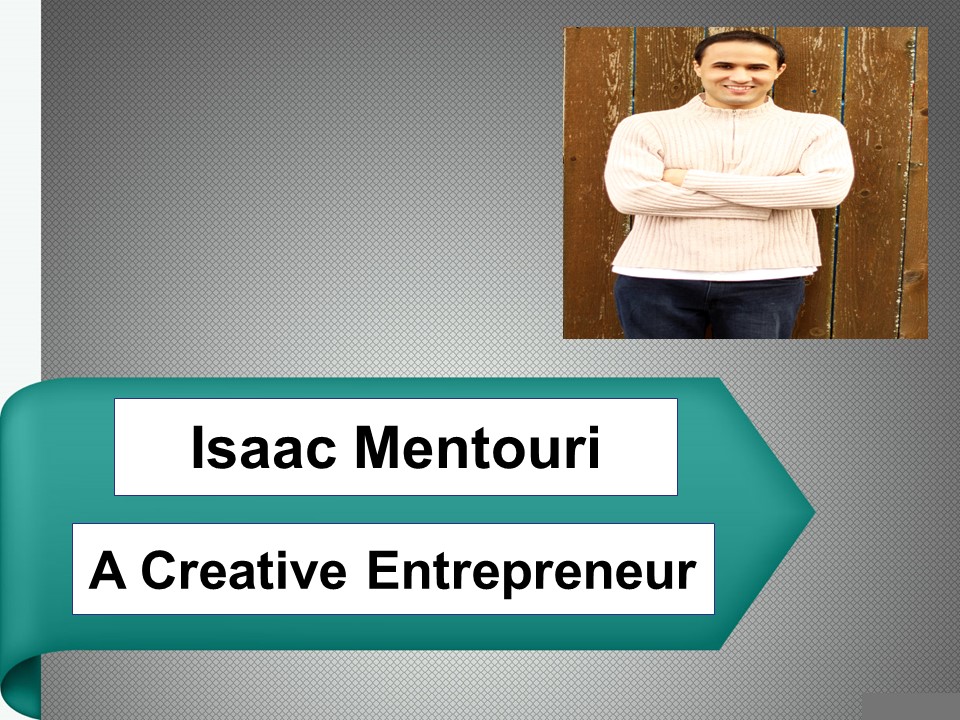 Isaac Mentouri

A Creative Entrepreneur